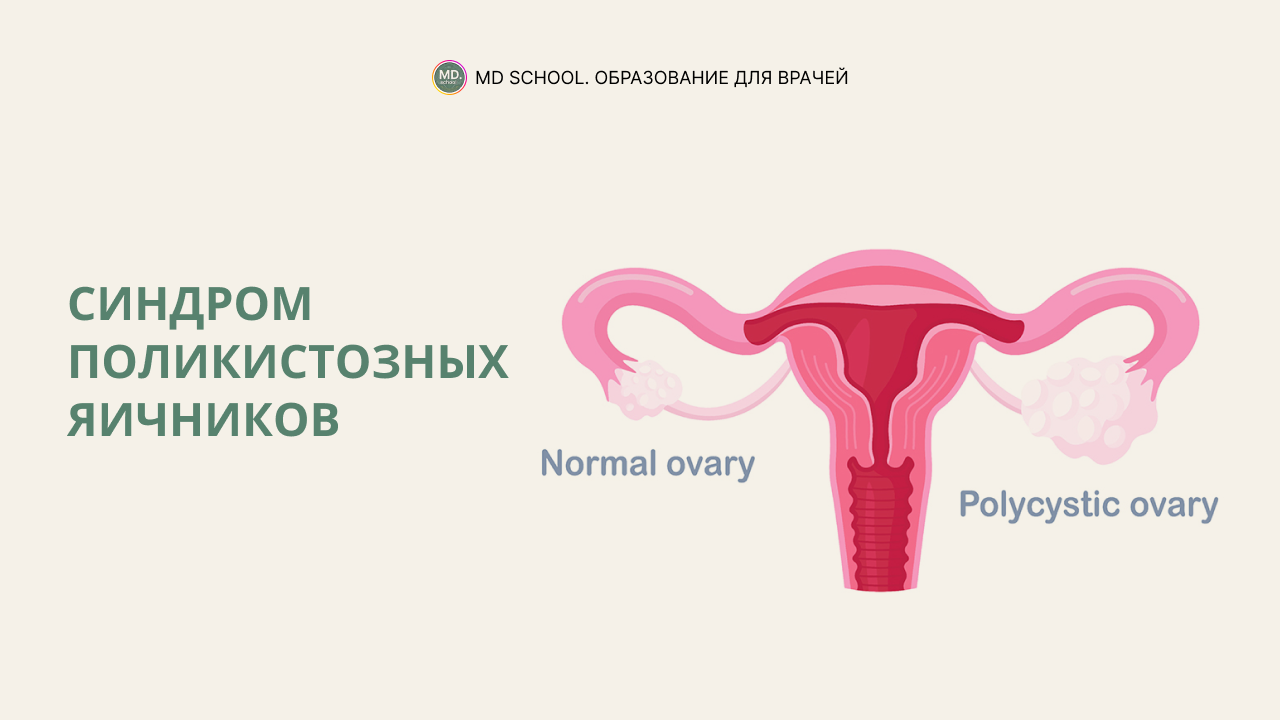 MD. school

MD SCHOOL. ОБРАЗОВАНИЕ ДЛЯ ВРАЧЕЙ

СИНДРОМ ПОЛИКИСТОЗНЫХ ЯИЧНИКОВ

Normal ovary

Polycystic ovary